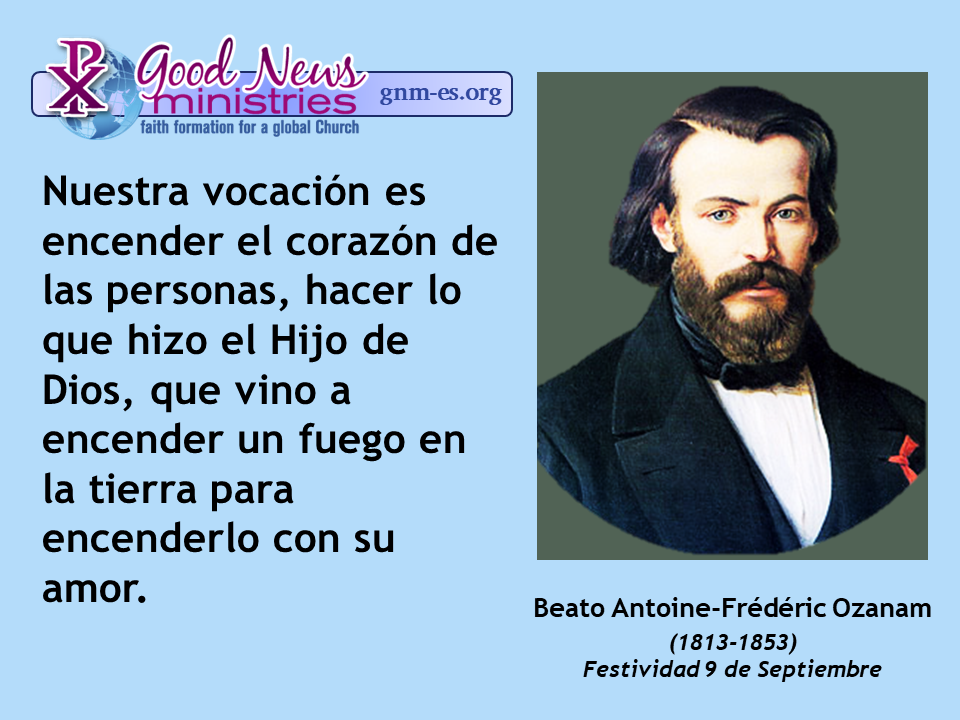 Good News ministries
gnm-es.org
faith formation for a global Church

Nuestra vocación es encender el corazón de las personas, hacer lo que hizo el Hijo de Dios, que vino a encender un fuego en la tierra para encenderlo con su amor.

Beato Antoine-Frédéric Ozanam
(1813-1853)
Festividad 9 de Septiembre